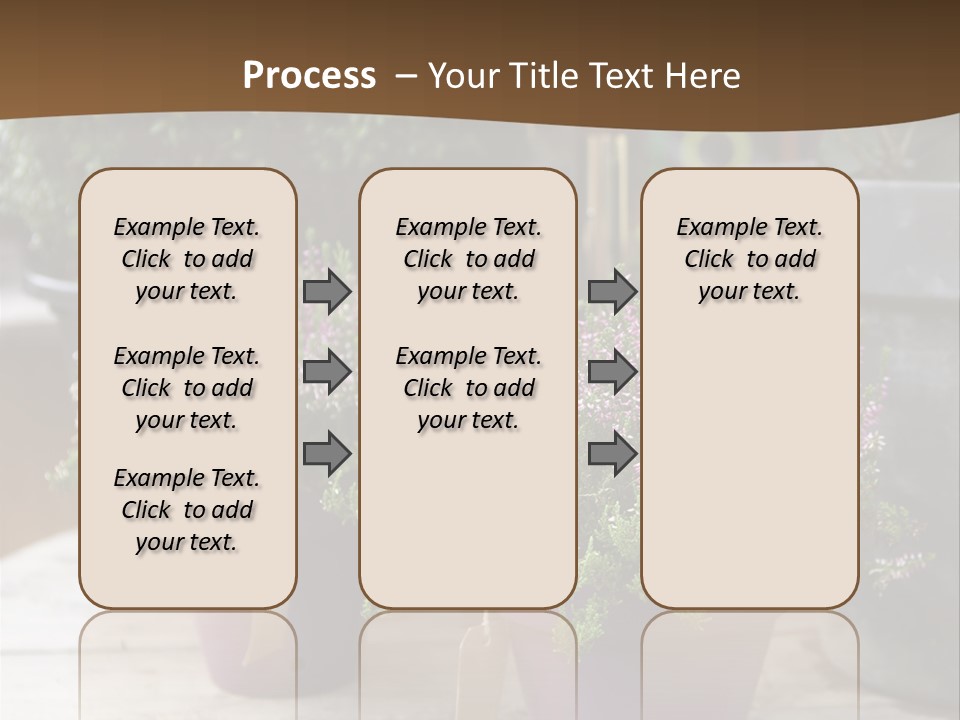 Process – Your Title Text Here

Example Text. Click to add your text.

Example Text. Click to add your text.

Example Text. Click to add your text.

Example Text. Click to add your text.

Example Text. Click to add your text.

Example Text. Click to add your text.